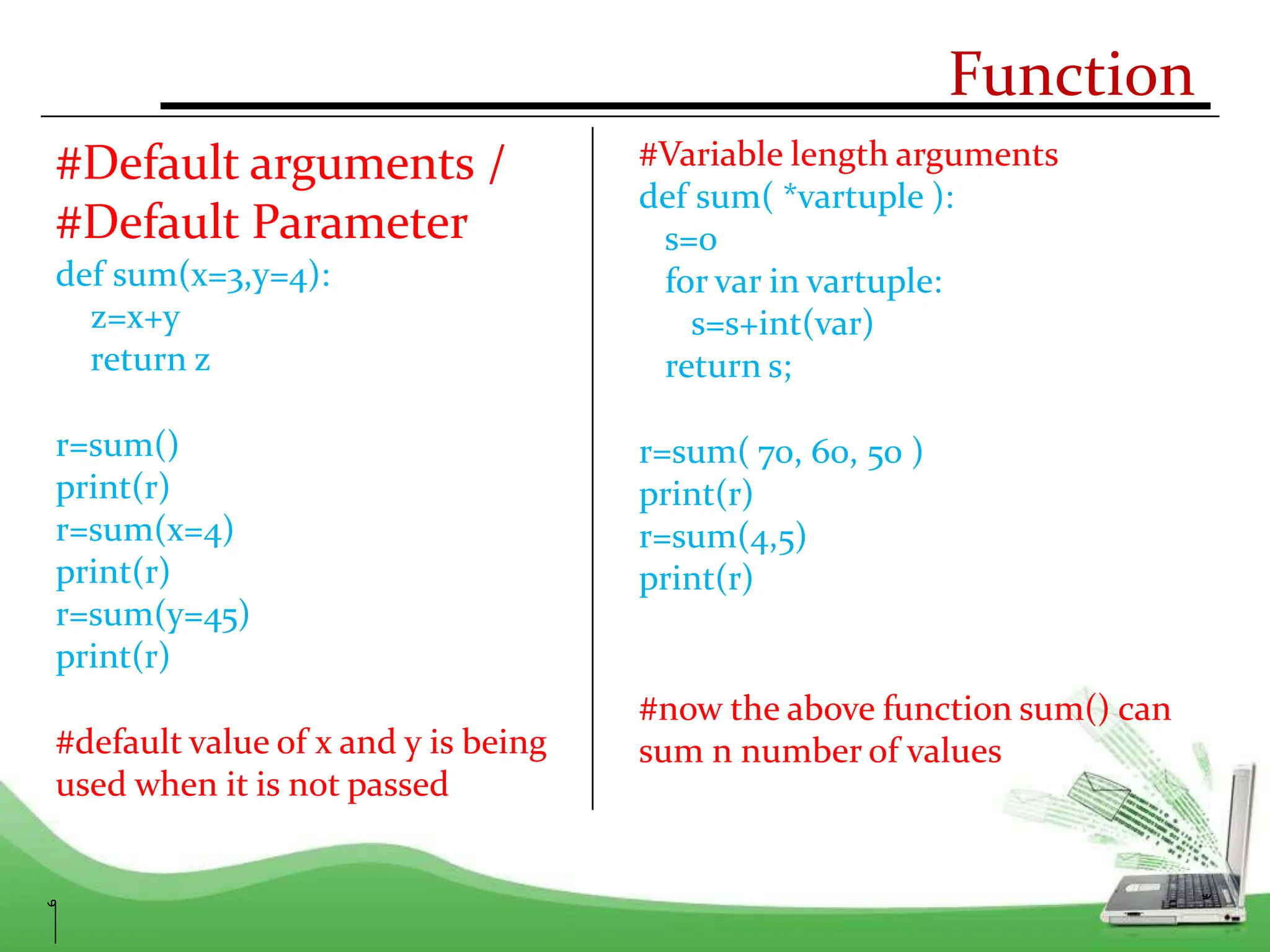 Function

#Default arguments /
#Default Parameter
def sum(x=3,y=4):
z=x+y
return z

r=sum()
print(r)
r=sum(x=4)
print(r)
r=sum(y=45)
print(r)

#default value of x and y is being used when it is not passed

#Variable length arguments
def sum( *vartuple ):
s=0
for var in vartuple:
s=s+int(var)
return s;

r=sum( 70, 60, 50 )
print(r)
r=sum(4,5)
print(r)

#now the above function sum() can sum n number of values

9